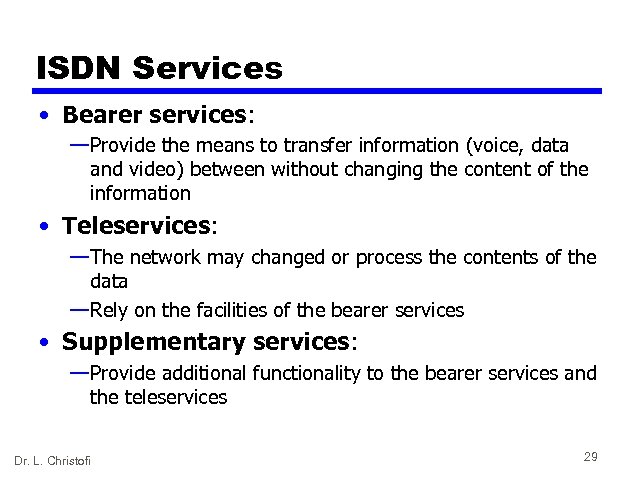 ISDN Services

• Bearer services:

—Provide the means to transfer information (voice, data and video) between without changing the content of the information

• Teleservices:

—The network may changed or process the contents of the data

—Rely on the facilities of the bearer services

• Supplementary services:

—Provide additional functionality to the bearer services and the teleservices

Dr. L. Christofi

29